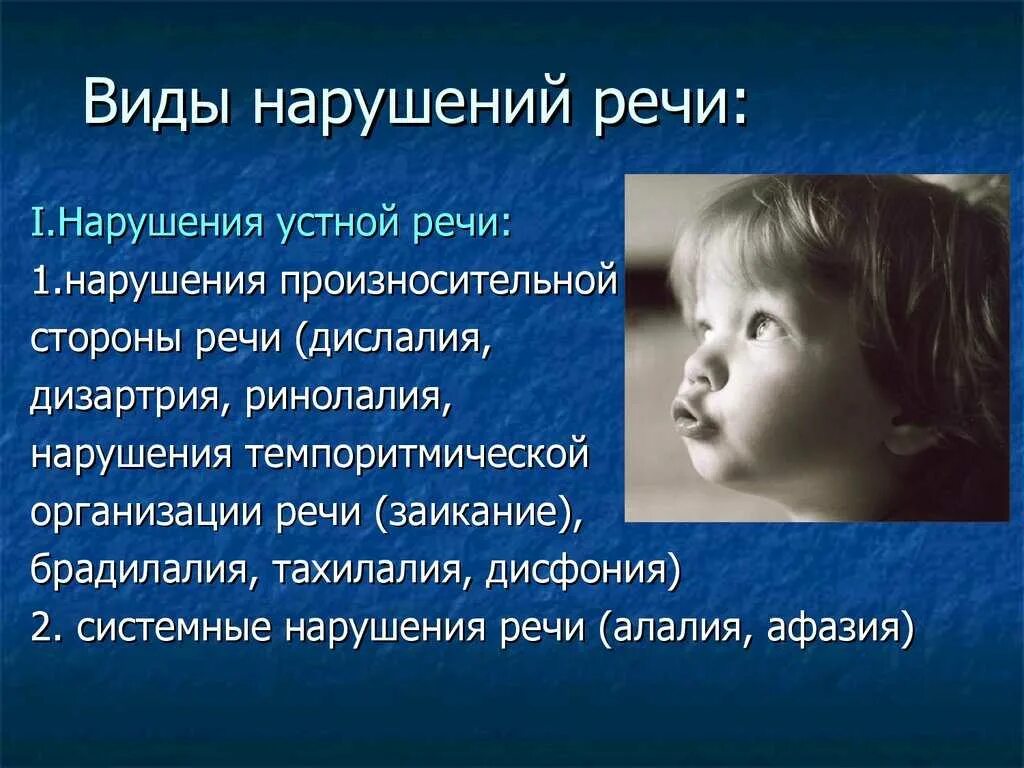 Виды нарушений речи:

I.Нарушения устной речи:
1.нарушения произносительной стороны речи (дислалия, дизартрия, ринолалия, нарушения темпоритмической организации речи (заикание), брадилалия, тахилалия, дисфония)
2. системные нарушения речи (алалия, афазия)